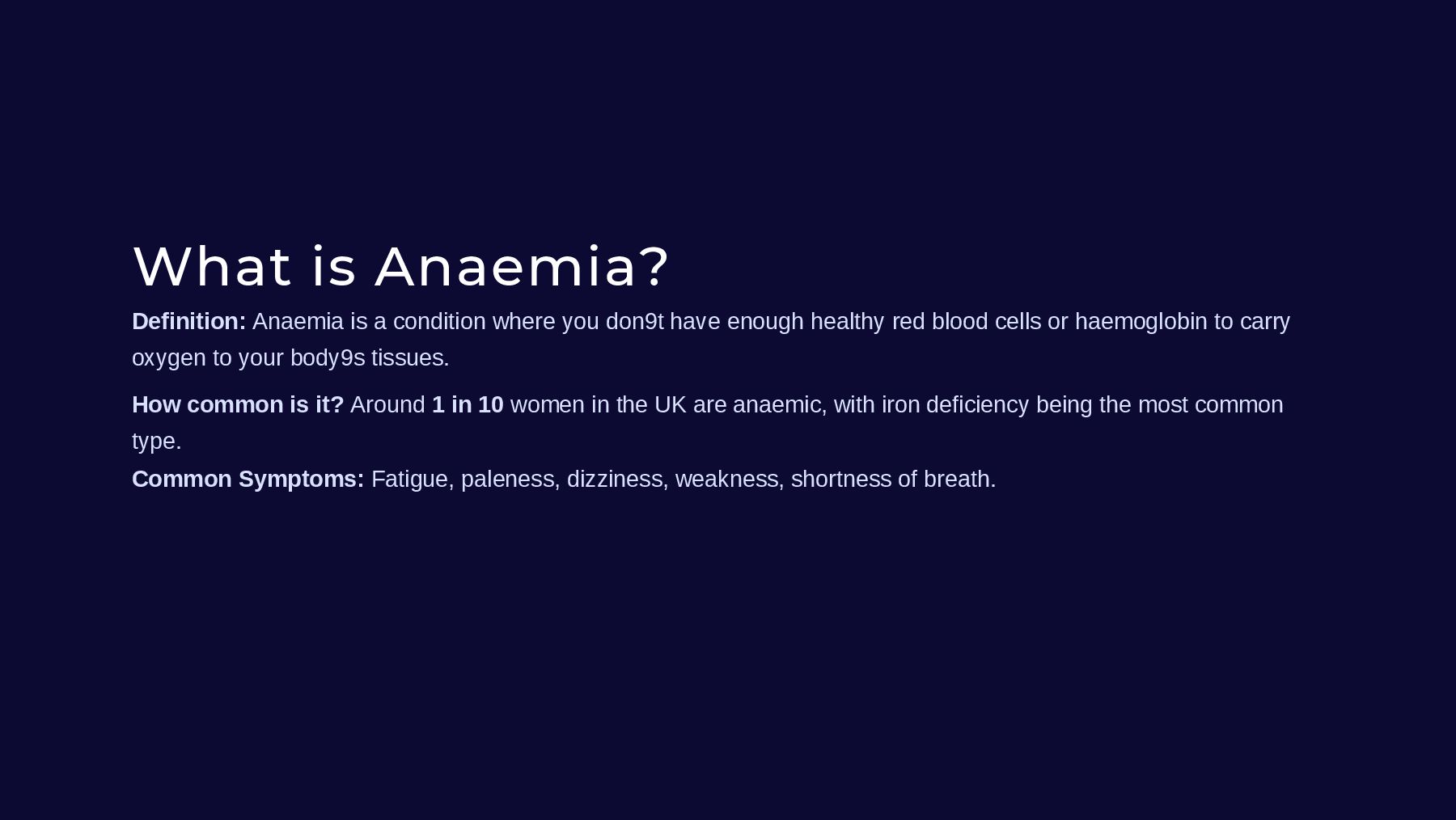 What is Anaemia?

Definition: Anaemia is a condition where you don9t have enough healthy red blood cells or haemoglobin to carry oxygen to your body9s tissues.

How common is it? Around 1 in 10 women in the UK are anaemic, with iron deficiency being the most common type.

Common Symptoms: Fatigue, paleness, dizziness, weakness, shortness of breath.